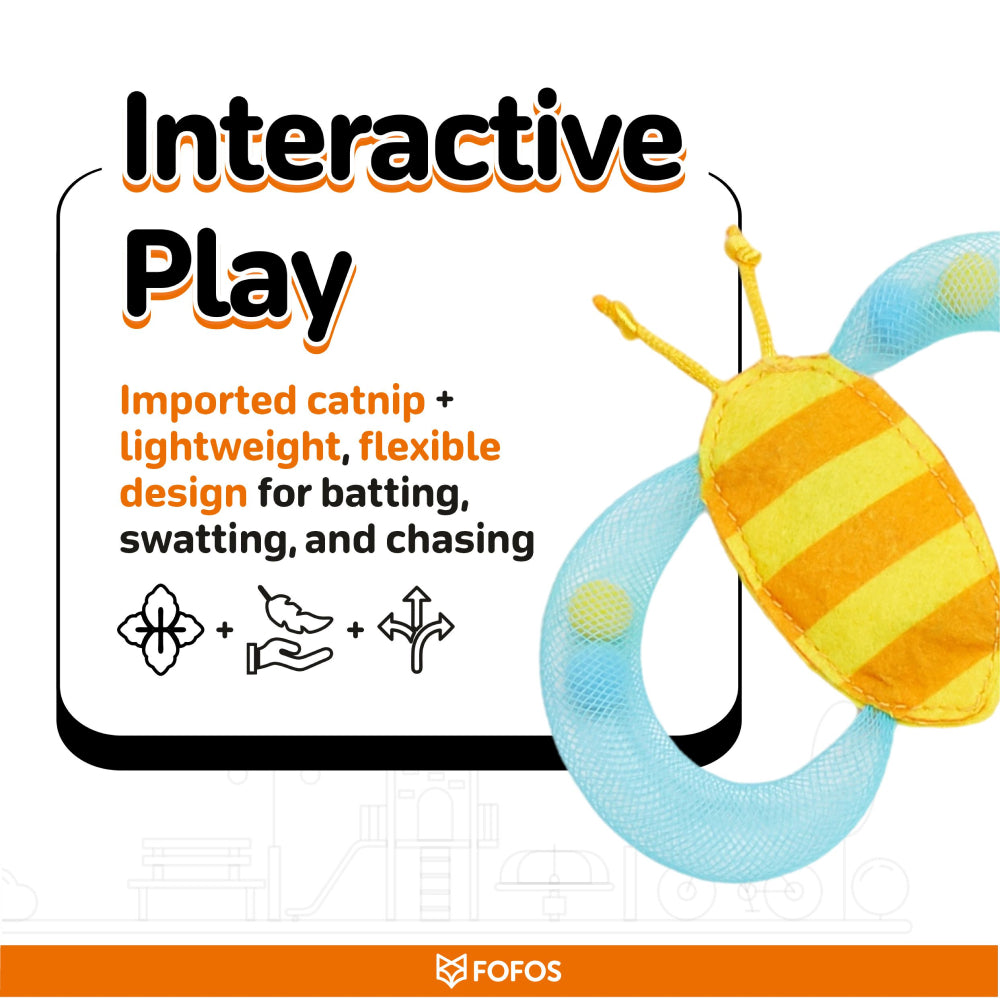 Interactive Play

Imported catnip + lightweight, flexible design for batting, swatting, and chasing

+ +

FOFOS